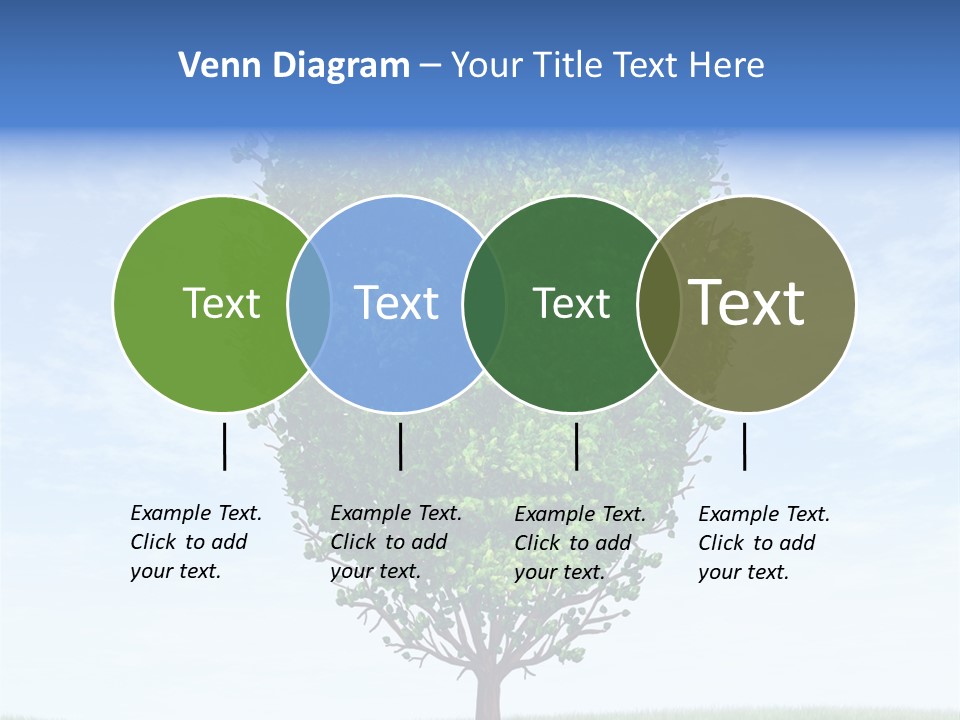 Venn Diagram – Your Title Text Here

Text

Text

Text

Text

Example Text. Click to add your text.

Example Text. Click to add your text.

Example Text. Click to add your text.

Example Text. Click to add your text.